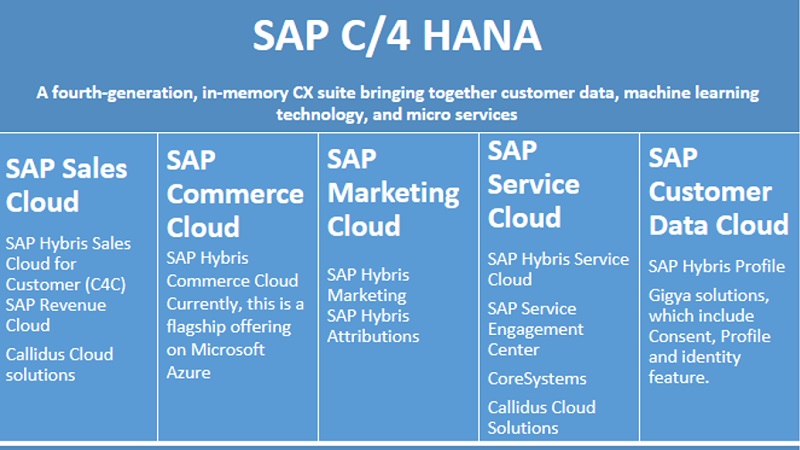 SAP C/4 HANA

A fourth-generation, in-memory CX suite bringing together customer data, machine learning technology, and micro services

SAP Sales Cloud

SAP Hybris Sales Cloud for Customer (C4C)
SAP Revenue Cloud

Callidus Cloud solutions

SAP Commerce Cloud

SAP Hybris Commerce Cloud
Currently, this is a flagship offering on Microsoft Azure

SAP Marketing Cloud

SAP Hybris Marketing
SAP Hybris Attributions

SAP Service Cloud

SAP Hybris Service Cloud

SAP Service Engagement Center

CoreSystems

Callidus Cloud Solutions

SAP Customer Data Cloud

SAP Hybris Profile

Gigya solutions, which include Consent, Profile and identity feature.